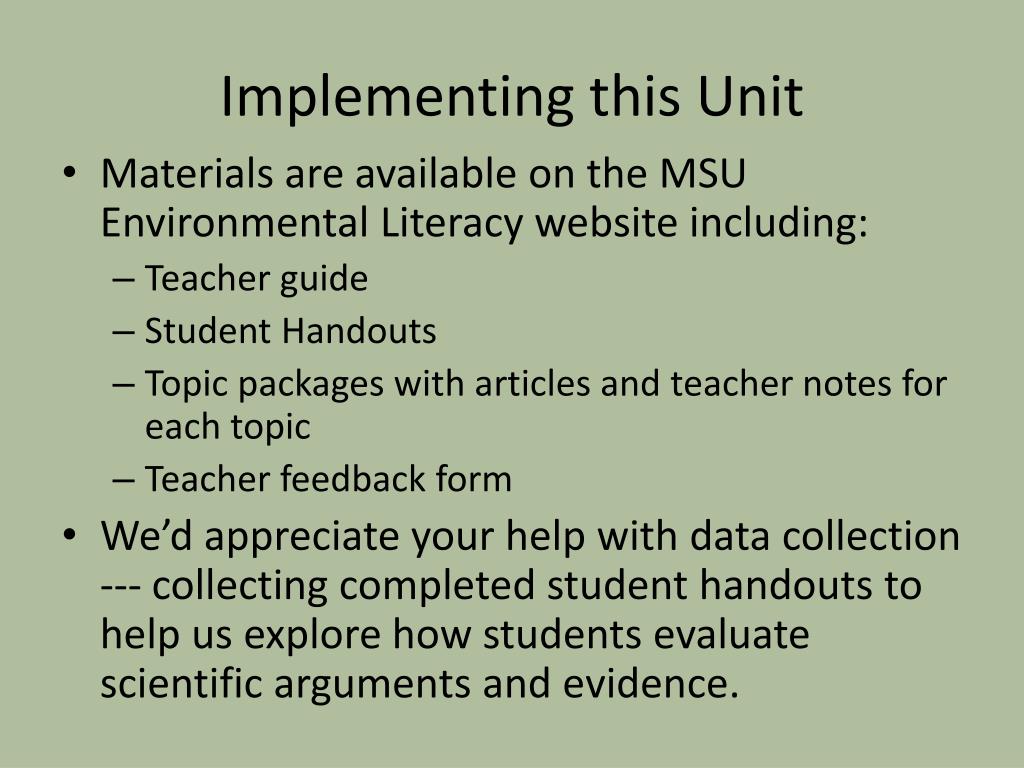 Implementing this Unit

• Materials are available on the MSU Environmental Literacy website including:
– Teacher guide
– Student Handouts
– Topic packages with articles and teacher notes for each topic
– Teacher feedback form

• We'd appreciate your help with data collection --- collecting completed student handouts to help us explore how students evaluate scientific arguments and evidence.